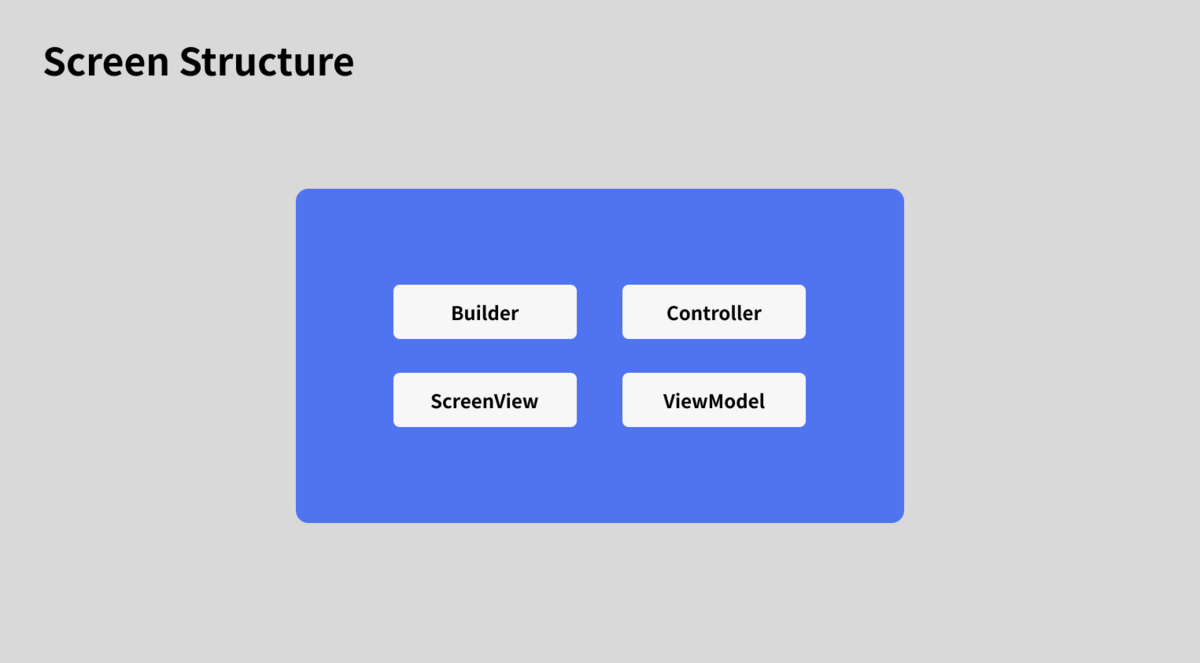 Screen Structure

Builder

Controller

ScreenView

ViewModel